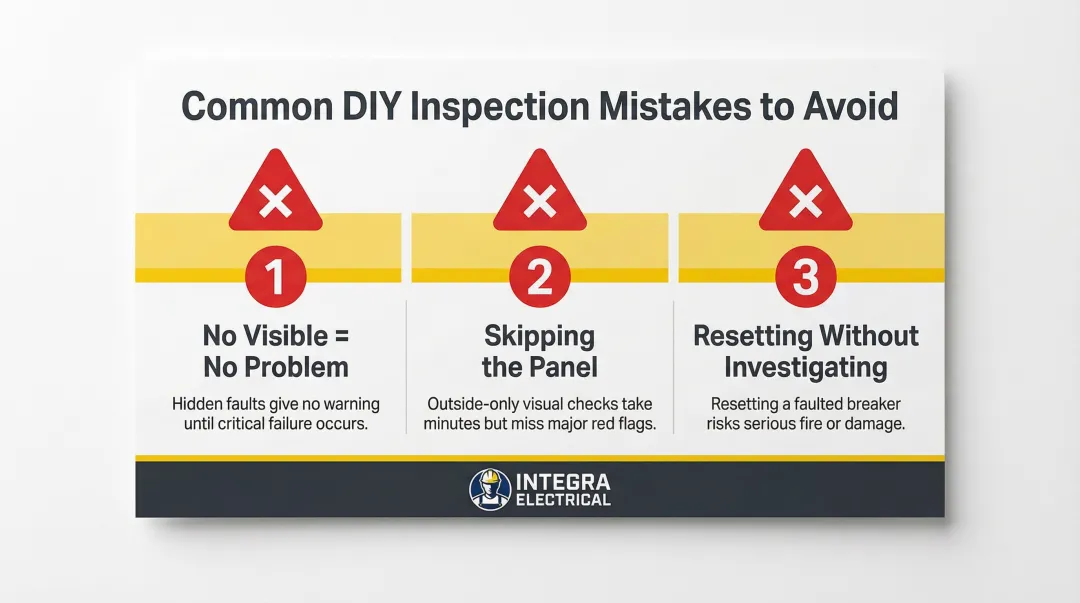 Common DIY Inspection Mistakes to Avoid

1

No Visible = No Problem

Hidden faults give no warning until critical failure occurs.

2

Skipping the Panel

Outside-only visual checks take minutes but miss major red flags.

3

Resetting Without Investigating

Resetting a faulted breaker risks serious fire or damage.

INTEGRA ELECTRICAL